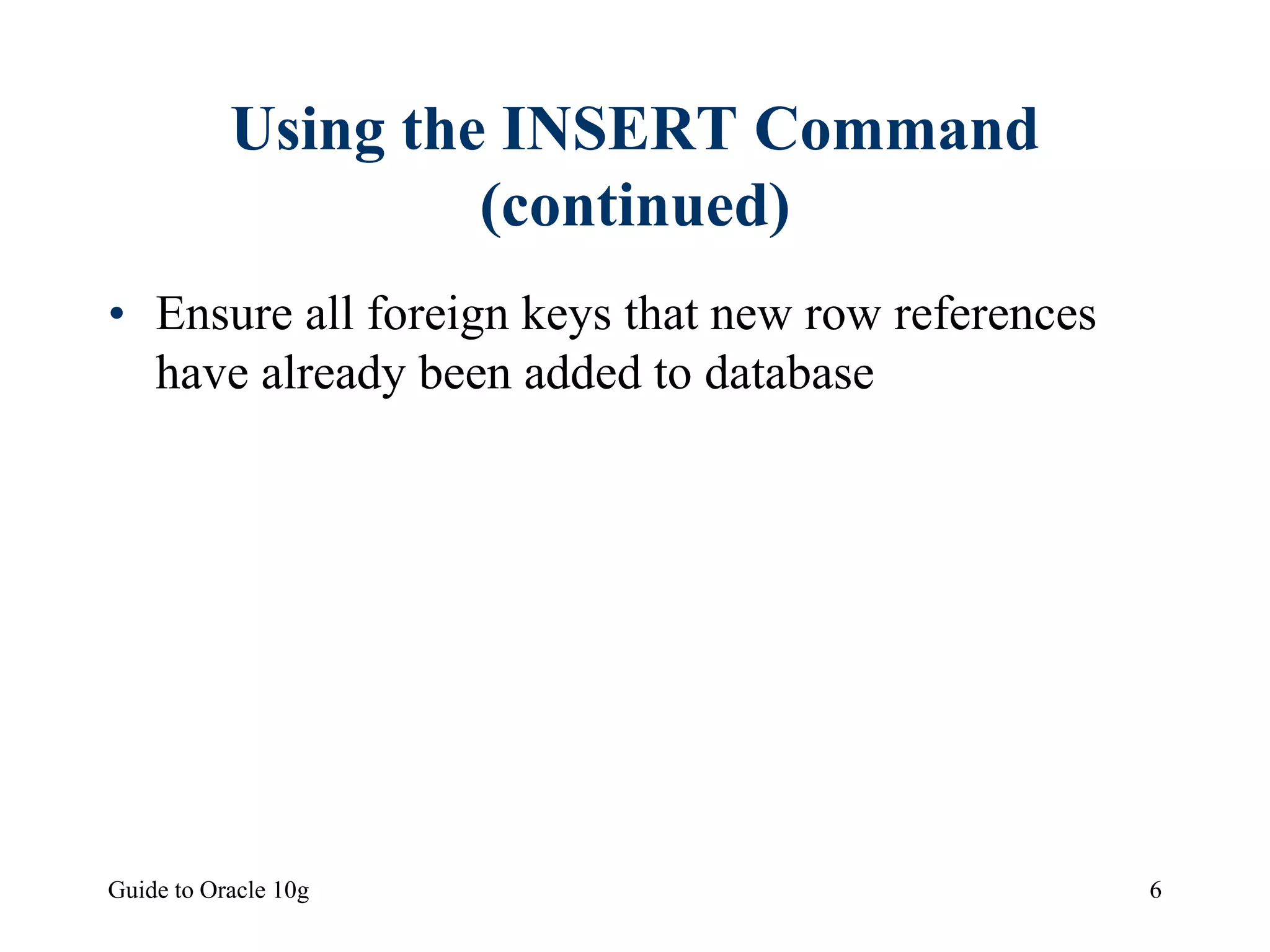 Using the INSERT Command (continued)

• Ensure all foreign keys that new row references have already been added to database

Guide to Oracle 10g

6